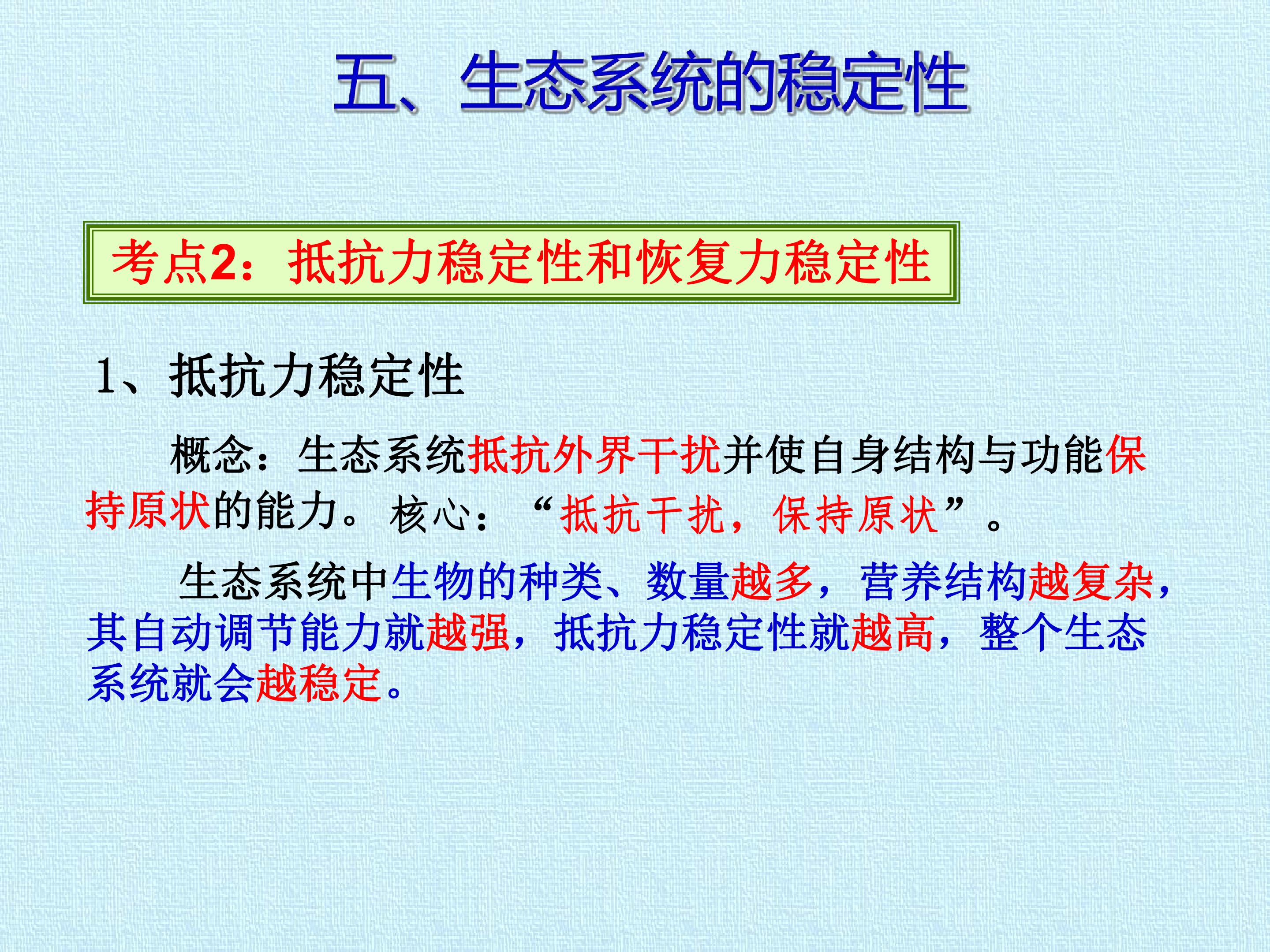 五、生态系统的稳定性

考点2：抵抗力稳定性和恢复力稳定性

1、抵抗力稳定性

概念：生态系统抵抗外界干扰并使自身结构与功能保持原状的能力。核心：“抵抗干扰，保持原状”。

生态系统中生物的种类、数量越多，营养结构越复杂，其自动调节能力就越强，抵抗力稳定性就越高，整个生态系统就会越稳定。